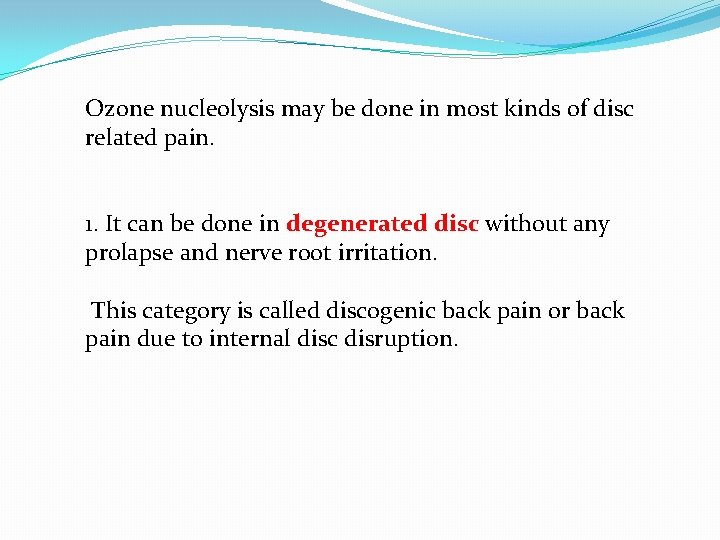 Ozone nucleolysis may be done in most kinds of disc related pain.

1. It can be done in degenerated disc without any prolapse and nerve root irritation.

This category is called discogenic back pain or back pain due to internal disc disruption.